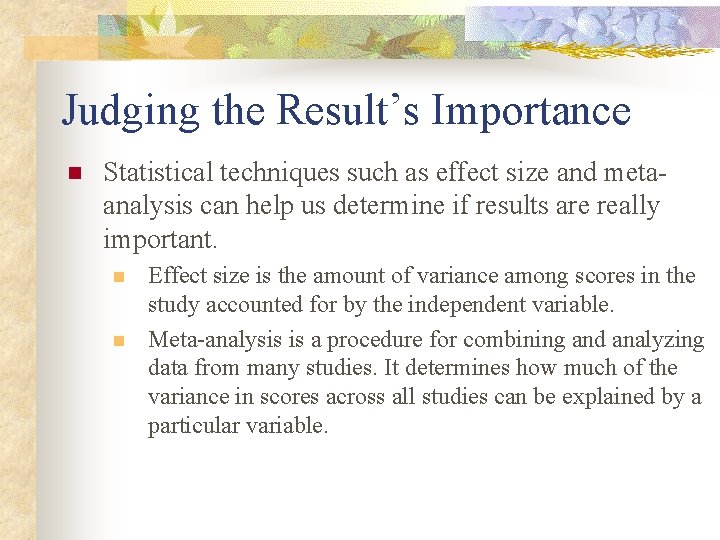 Judging the Result’s Importance

Statistical techniques such as effect size and meta-analysis can help us determine if results are really important.

Effect size is the amount of variance among scores in the study accounted for by the independent variable.

Meta-analysis is a procedure for combining and analyzing data from many studies. It determines how much of the variance in scores across all studies can be explained by a particular variable.